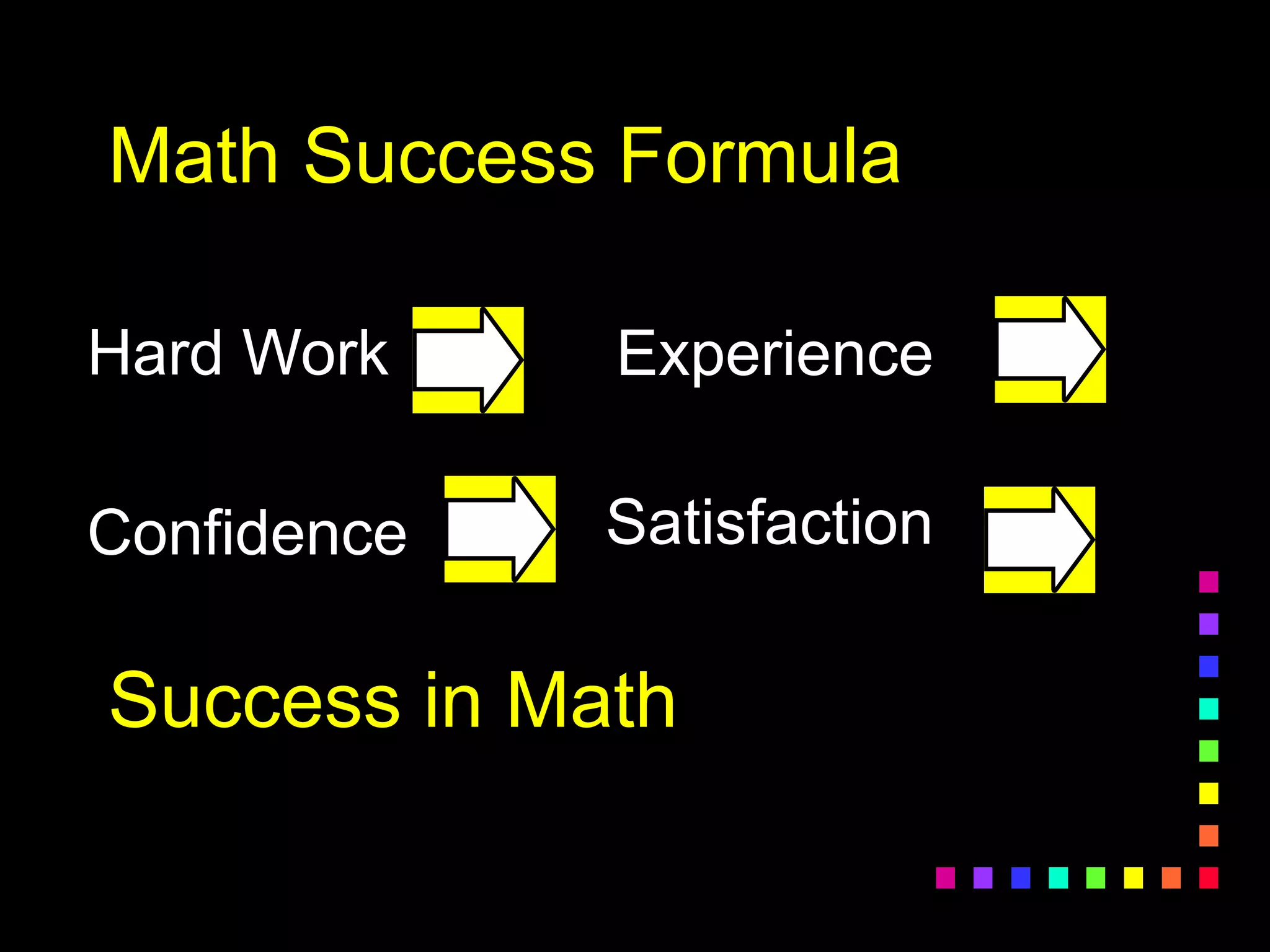 Math Success Formula

Hard Work

Experience

Confidence

Satisfaction

Success in Math